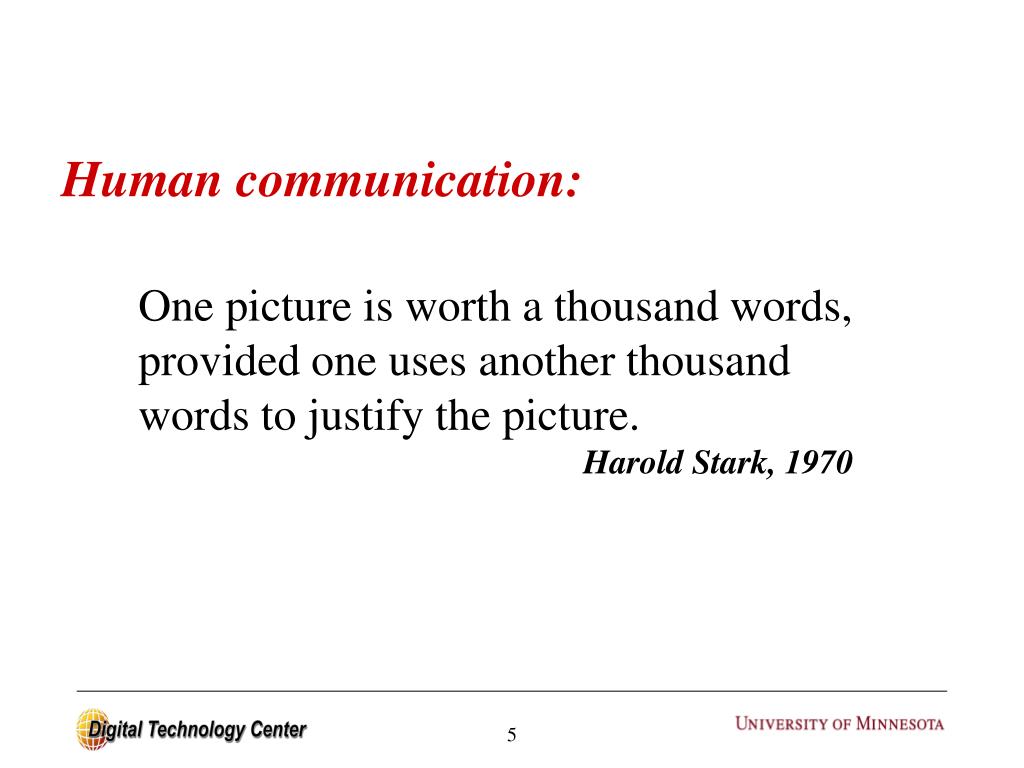 Human communication:

One picture is worth a thousand words, provided one uses another thousand words to justify the picture.

Harold Stark, 1970

Digital Technology Center

5

UNIVERSITY OF MINNESOTA